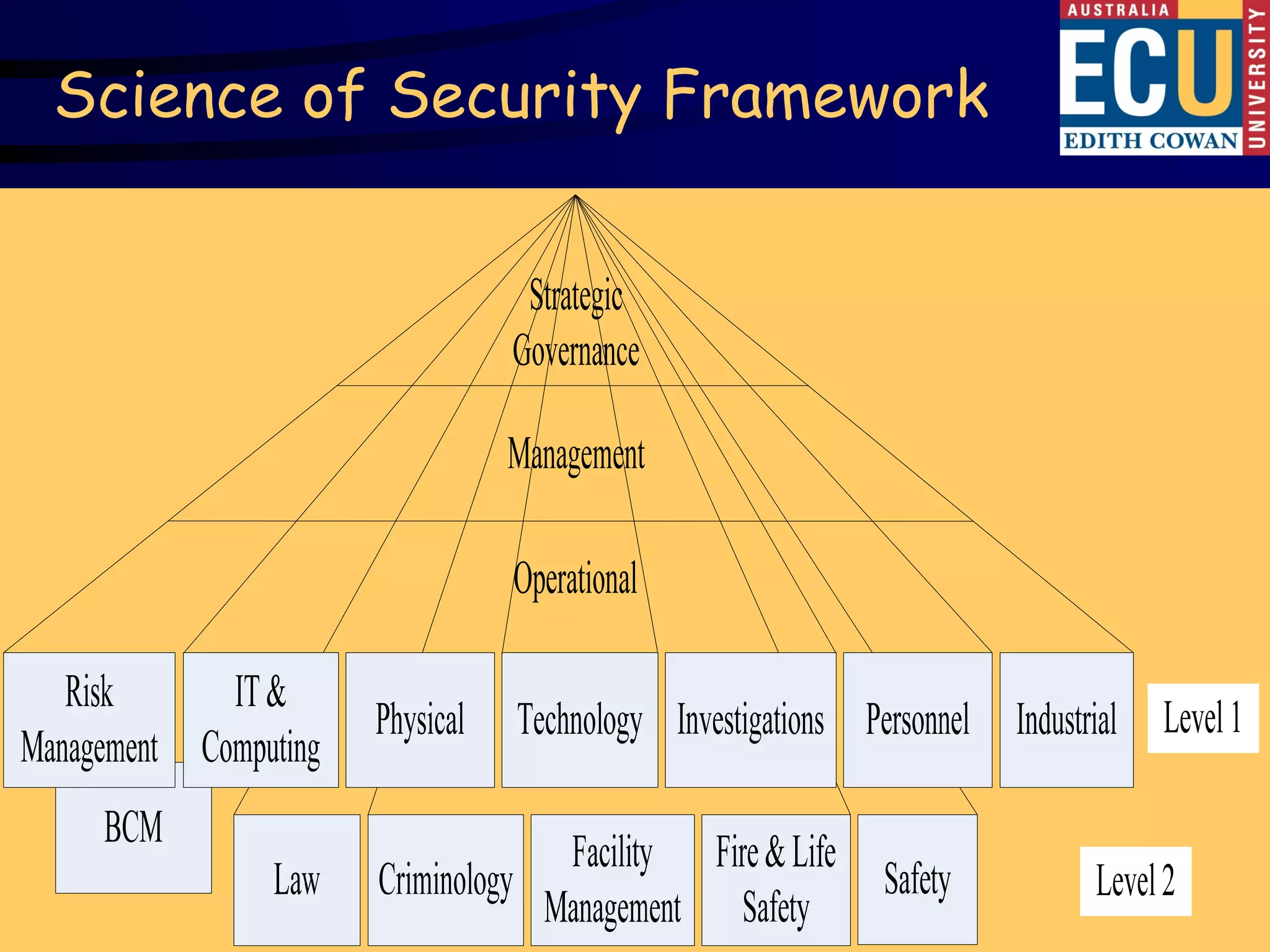 Science of Security Framework

AUSTRALIA
ECU
EDITH COWAN
UNIVERSITY

Strategic Governance

Management

Operational

Risk Management

IT & Computing

Physical

Technology

Investigations

Personnel

Industrial

Level 1

BCM

Law

Criminology

Facility Management

Fire & Life Safety

Safety

Level 2